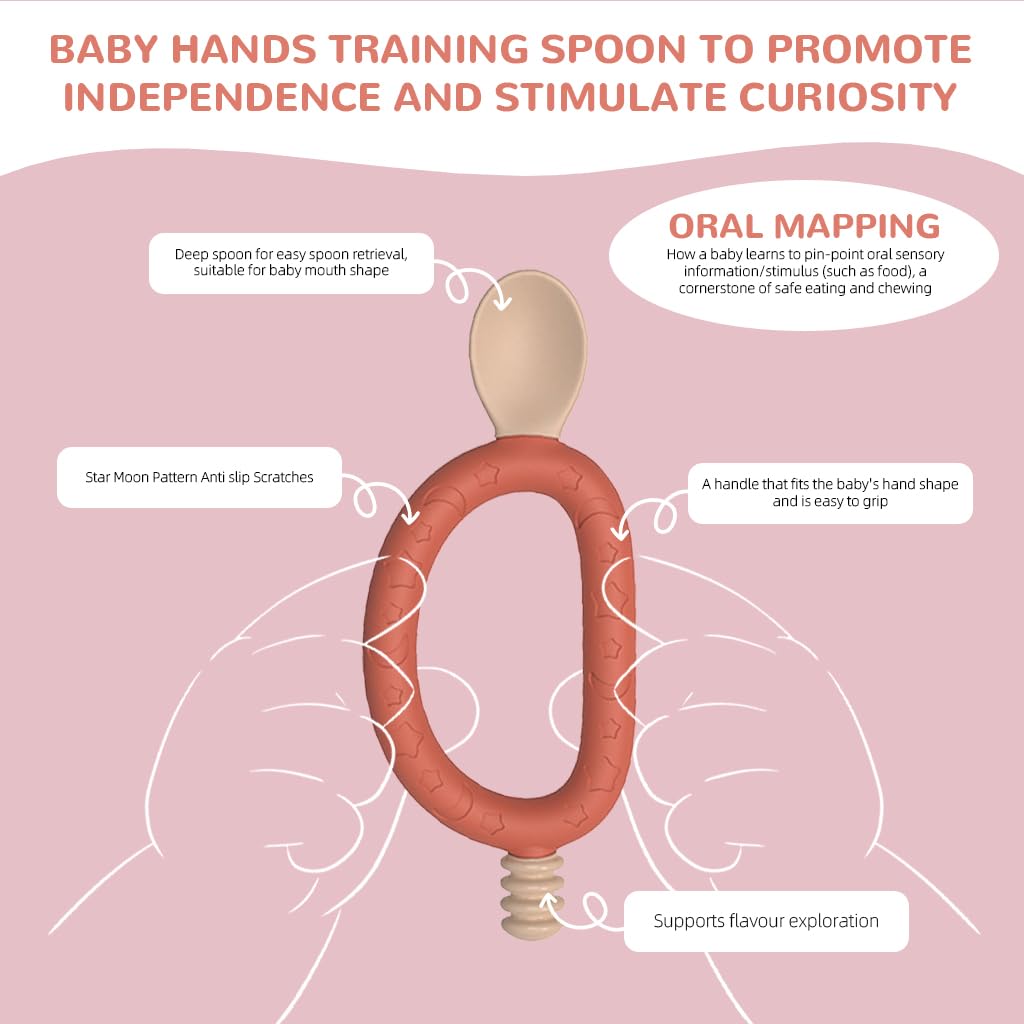 BABY HANDS TRAINING SPOON TO PROMOTE INDEPENDENCE AND STIMULATE CURIOSITY

Deep spoon for easy spoon retrieval, suitable for baby mouth shape

ORAL MAPPING
How a baby learns to pin-point oral sensory information/stimulus (such as food), a cornerstone of safe eating and chewing

Star Moon Pattern Anti slip Scratches

A handle that fits the baby's hand shape and is easy to grip

Supports flavour exploration